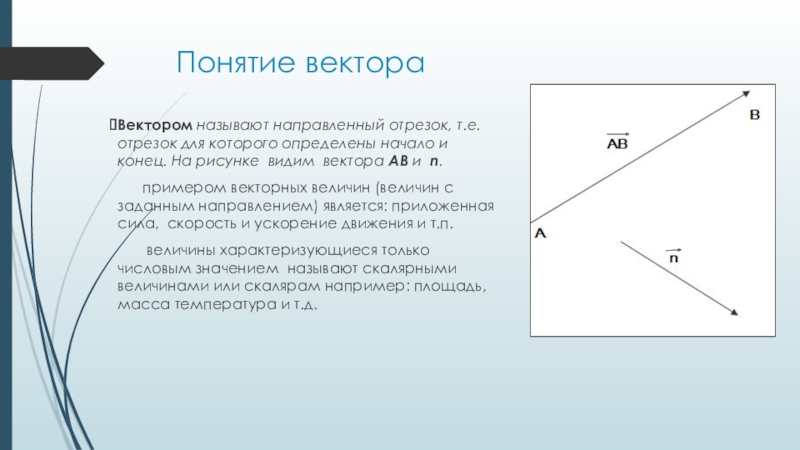 Понятие вектора

Вектором называют направленный отрезок, т.е. отрезок для которого определены начало и конец. На рисунке видим вектора **AB** и **n**.

примером векторных величин (величин с заданным направлением) является: приложенная сила, скорость и ускорение движения и т.п.

величины характеризующиеся только числовым значением называют скалярными величинами или скалярам например: площадь, масса температура и т.д.

B

$\overrightarrow{AB}$

A

$\overrightarrow{n}$